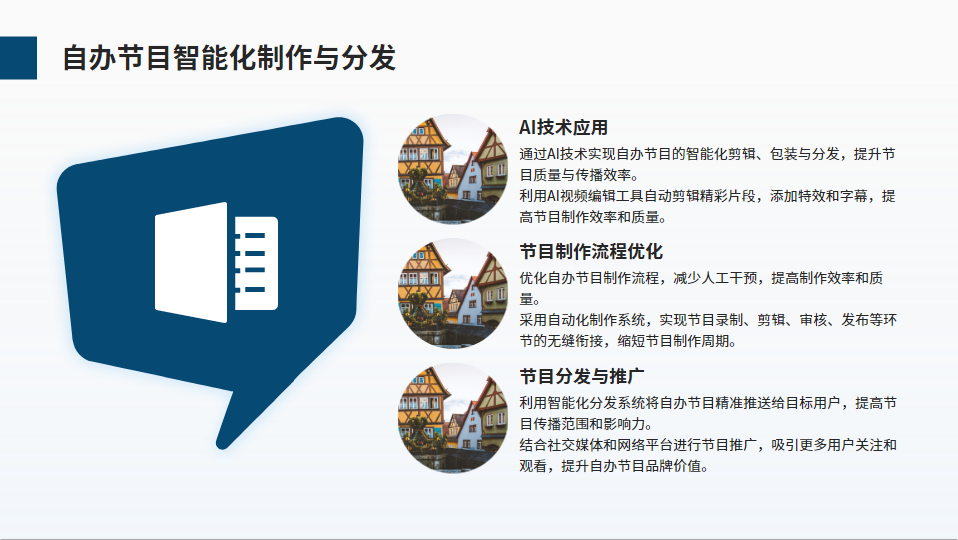 自办节目智能化制作与分发

AI技术应用

通过AI技术实现自办节目的智能化剪辑、包装与分发，提升节目质量与传播效率。

利用AI视频编辑工具自动剪辑精彩片段，添加特效和字幕，提高节目制作效率和质量。

节目制作流程优化

优化自办节目制作流程，减少人工干预，提高制作效率和质量。

采用自动化制作系统，实现节目录制、剪辑、审核、发布等环节的无缝衔接，缩短节目制作周期。

节目分发与推广

利用智能化分发系统将自办节目精准推送给目标用户，提高节目传播范围和影响力。

结合社交媒体和网络平台进行节目推广，吸引更多用户关注和观看，提升自办节目品牌价值。